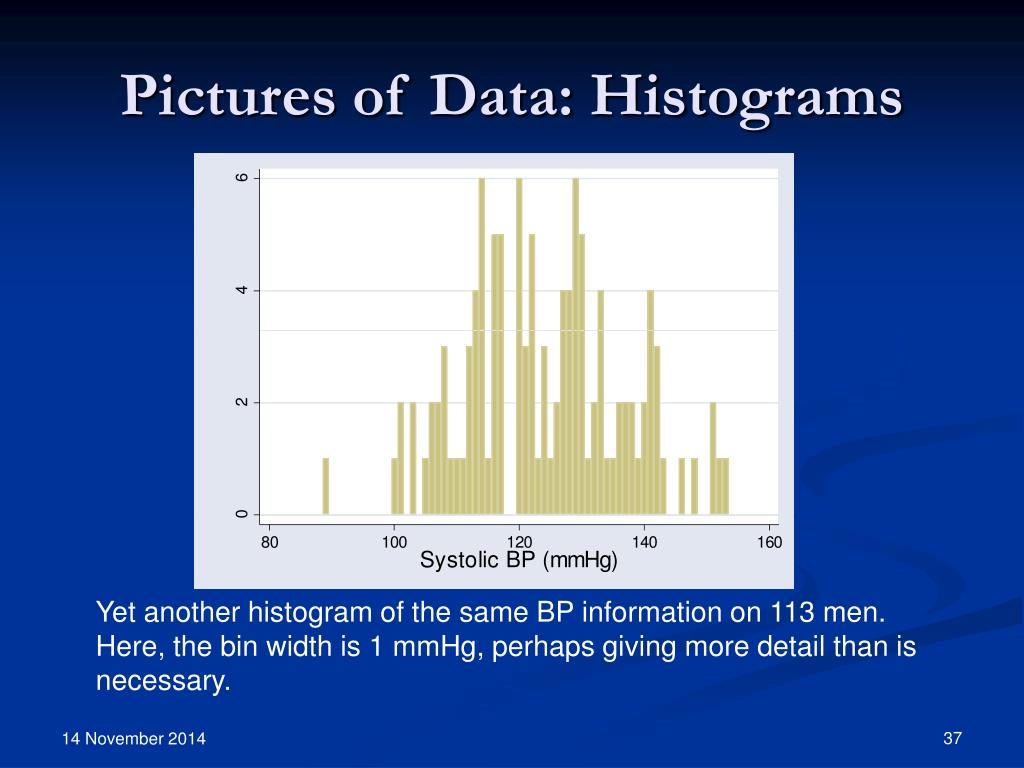 Pictures of Data: Histograms

6
4
2
0
80
100
120
140
160
Systolic BP (mmHg)

Yet another histogram of the same BP information on 113 men. Here, the bin width is 1 mmHg, perhaps giving more detail than is necessary.

14 November 2014
37